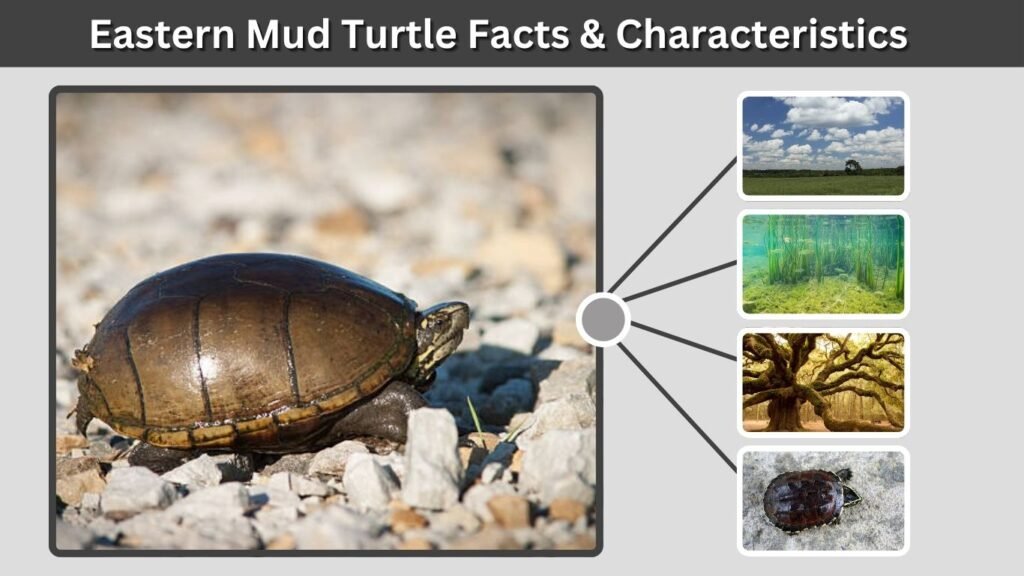 Eastern Mud Turtle Facts & Characteristics